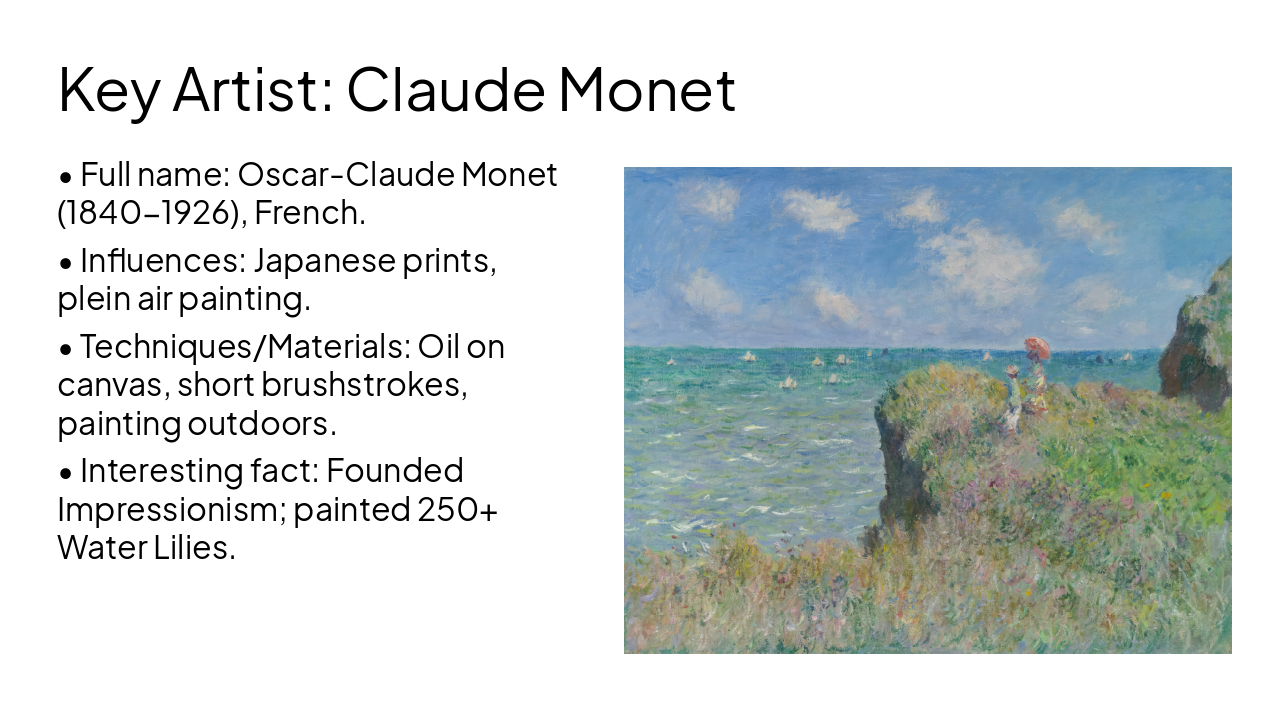 Key Artist: Claude Monet

• Full name: Oscar-Claude Monet (1840–1926), French.

• Influences: Japanese prints, plein air painting.

• Techniques/Materials: Oil on canvas, short brushstrokes, painting outdoors.

• Interesting fact: Founded Impressionism; painted 250+ Water Lilies.